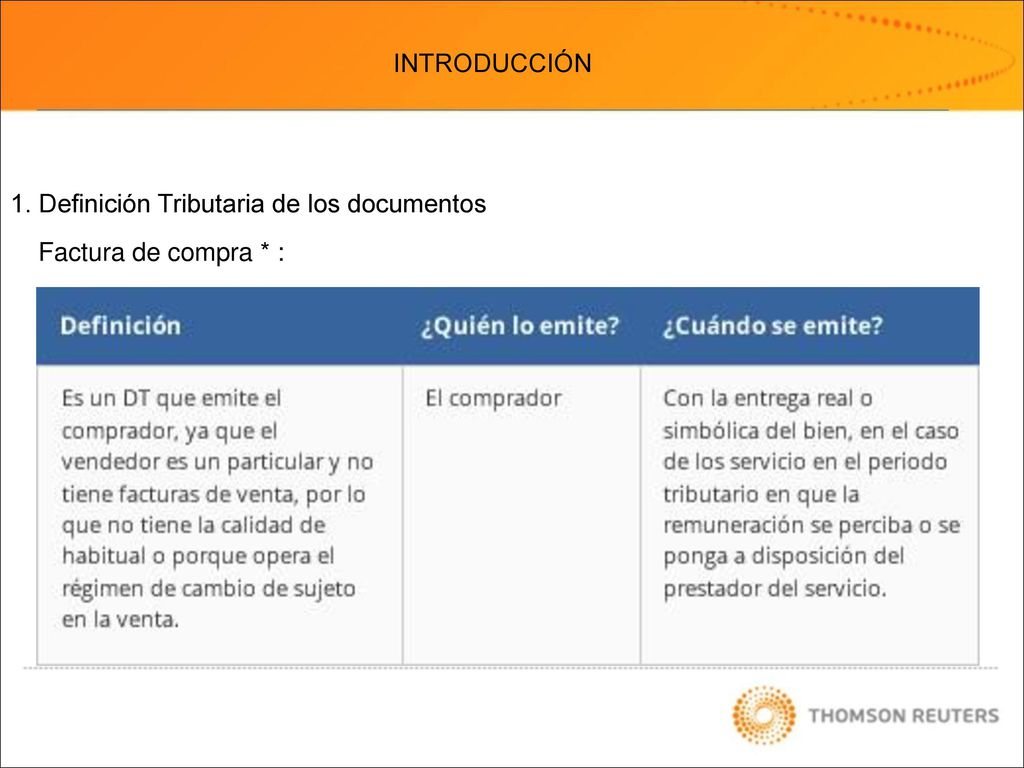 INTRODUCCIÓN

1. Definición Tributaria de los documentos

Factura de compra * :

| Definición | ¿Quién lo emite? | ¿Cuándo se emite? |
|---|---|---|
| Es un DT que emite el comprador, ya que el vendedor es un particular y no tiene facturas de venta, por lo que no tiene la calidad de habitual o porque opera el régimen de cambio de sujeto en la venta. | El comprador | Con la entrega real o simbólica del bien, en el caso de los servicio en el periodo tributario en que la remuneración se perciba o se ponga a disposición del prestador del servicio. |

THOMSON REUTERS